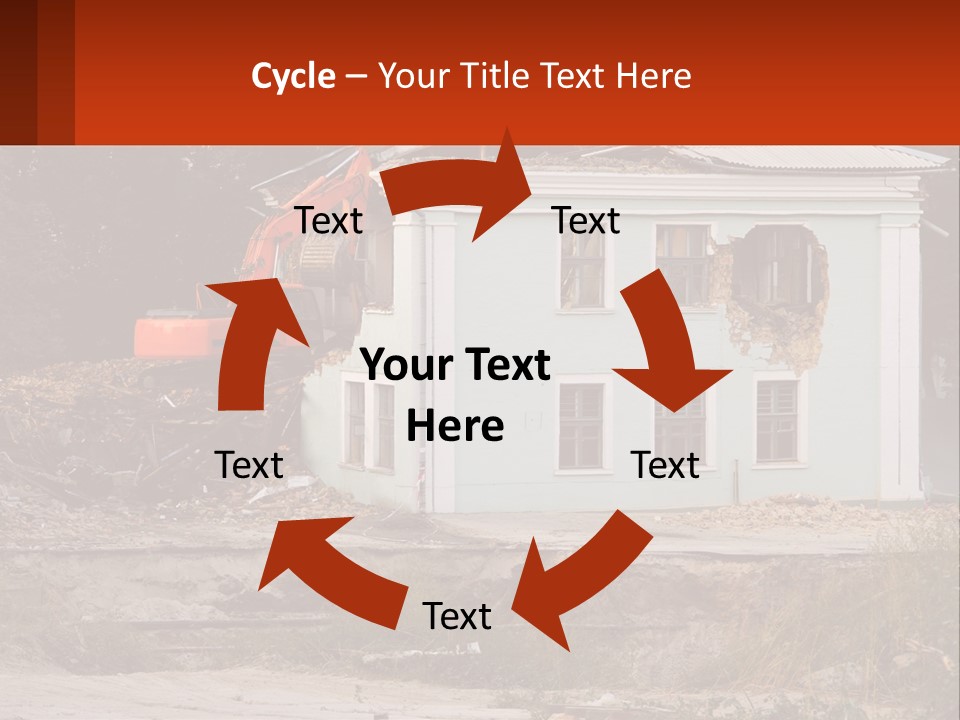 Cycle – Your Title Text Here

Text

Text

Your Text Here

Text

Text

Text